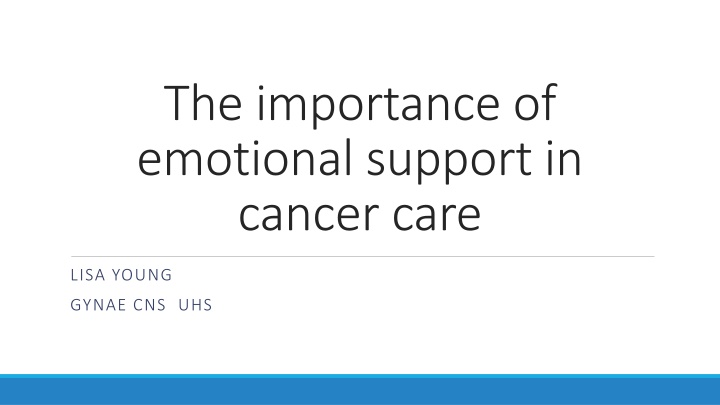 The importance of emotional support in cancer care

LISA YOUNG

GYNAE CNS UHS